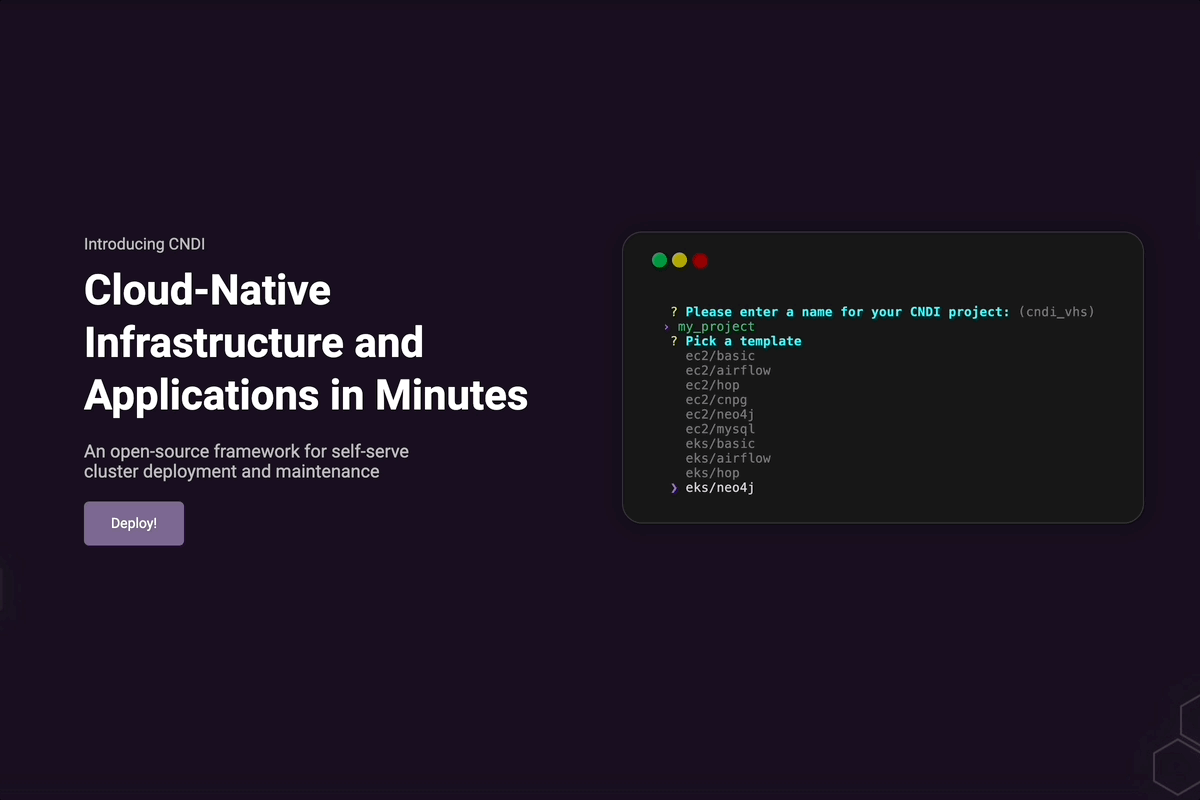 Introducing CNDI

Cloud-Native Infrastructure and Applications in Minutes

An open-source framework for self-serve cluster deployment and maintenance

Deploy!

? Please enter a name for your CNDI project: (cndi_vhs)
› my_project
? Pick a template
ec2/basic
ec2/airflow
ec2/hop
ec2/cnpg
ec2/neo4j
ec2/mysql
eks/basic
eks/airflow
eks/hop
❯ eks/neo4j